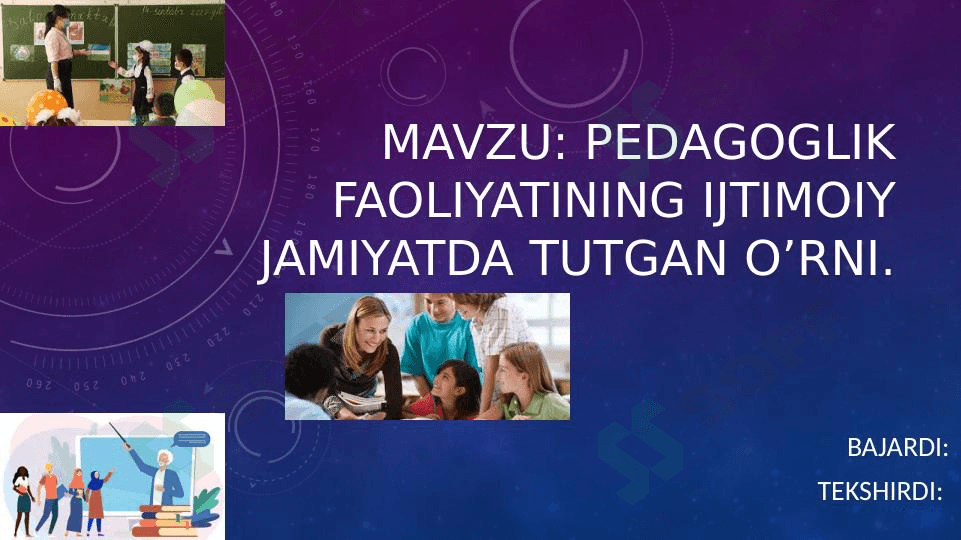 MAVZU: PEDAGOGLIK FAOLIYATINING IJTIMOIY JAMIYATDA TUTGAN O’RNI.

BAJARDI:

TEKSHIRDI: